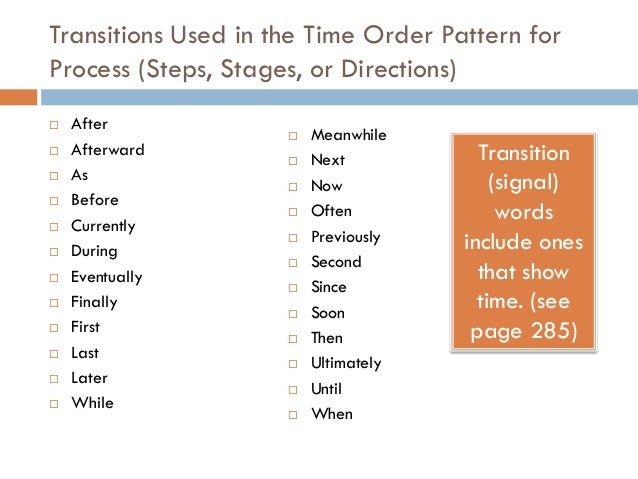 Transitions Used in the Time Order Pattern for Process (Steps, Stages, or Directions)

□ After
□ Afterward
□ As
□ Before
□ Currently
□ During
□ Eventually
□ Finally
□ First
□ Last
□ Later
□ While

□ Meanwhile
□ Next
□ Now
□ Often
□ Previously
□ Second
□ Since
□ Soon
□ Then
□ Ultimately
□ Until
□ When

Transition (signal) words include ones that show time. (see page 285)